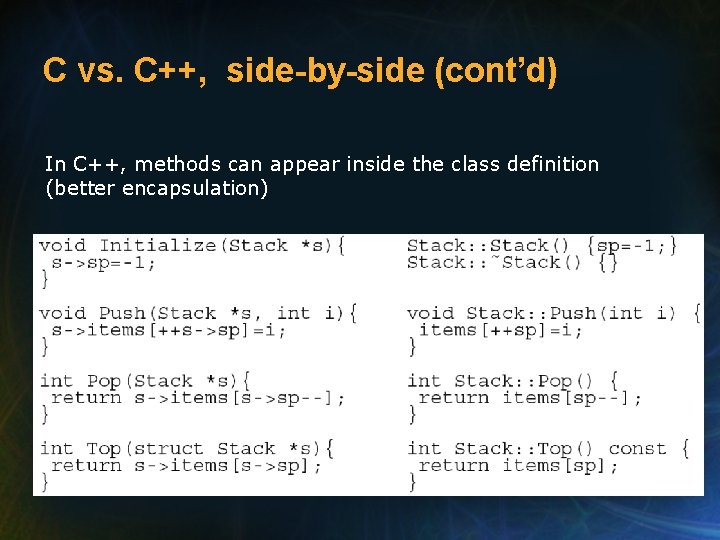 C vs. C++, side-by-side (cont'd)

In C++, methods can appear inside the class definition (better encapsulation)

void Initialize(Stack *s){
 s->sp=-1;
}

void Push(Stack *s, int i){
 s->items[++s->sp]=i;
}

int Pop(Stack *s){
 return s->items[s->sp--];
}

int Top(struct Stack *s){
 return s->items[s->sp];
}

Stack::Stack() {sp=-1;}
Stack::~Stack() {}

void Stack::Push(int i) {
 items[++sp]=i;
}

int Stack::Pop() {
 return items[sp--];
}

int Stack::Top() const {
 return items[sp];
}